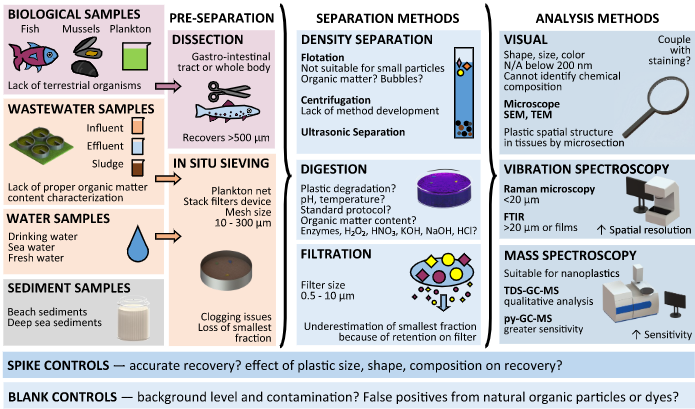 BIOLOGICAL SAMPLES
Fish Mussels Plankton
Lack of terrestrial organisms

WASTEWATER SAMPLES
Influent
Effluent
Sludge
Lack of proper organic matter content characterization

WATER SAMPLES
Drinking water
Sea water
Fresh water

SEDIMENT SAMPLES
Beach sediments
Deep sea sediments

PRE-SEPARATION

DISSECTION
Gastro-intestinal tract or whole body
Recovers >500 µm

IN SITU SIEVING
Plankton net
Stack filters device
Mesh size
10 - 300 µm
Clogging issues
Loss of smallest fraction

SEPARATION METHODS

DENSITY SEPARATION
Flotation
Not suitable for small particles
Organic matter? Bubbles?
Centrifugation
Lack of method development
Ultrasonic Separation

DIGESTION
Plastic degradation?
pH, temperature?
Standard protocol?
Organic matter content?
Enzymes, $H_2O_2$, $HNO_3$, KOH, NaOH, HCl?

FILTRATION
Filter size
0.5 - 10 µm
Underestimation of smallest fraction because of retention on filter

ANALYSIS METHODS

VISUAL
Shape, size, color
N/A below 200 nm
Cannot identify chemical composition
Couple with staining?
Microscope
SEM, TEM
Plastic spatial structure in tissues by microsection

VIBRATION SPECTROSCOPY
Raman microscopy
<20 µm
FTIR
>20 µm or films
↑ Spatial resolution

MASS SPECTROSCOPY
Suitable for nanoplastics
TDS-GC-MS
qualitative analysis
py-GC-MS
greater sensitivity
↑ Sensitivity

SPIKE CONTROLS — accurate recovery? effect of plastic size, shape, composition on recovery?

BLANK CONTROLS — background level and contamination? False positives from natural organic particles or dyes?